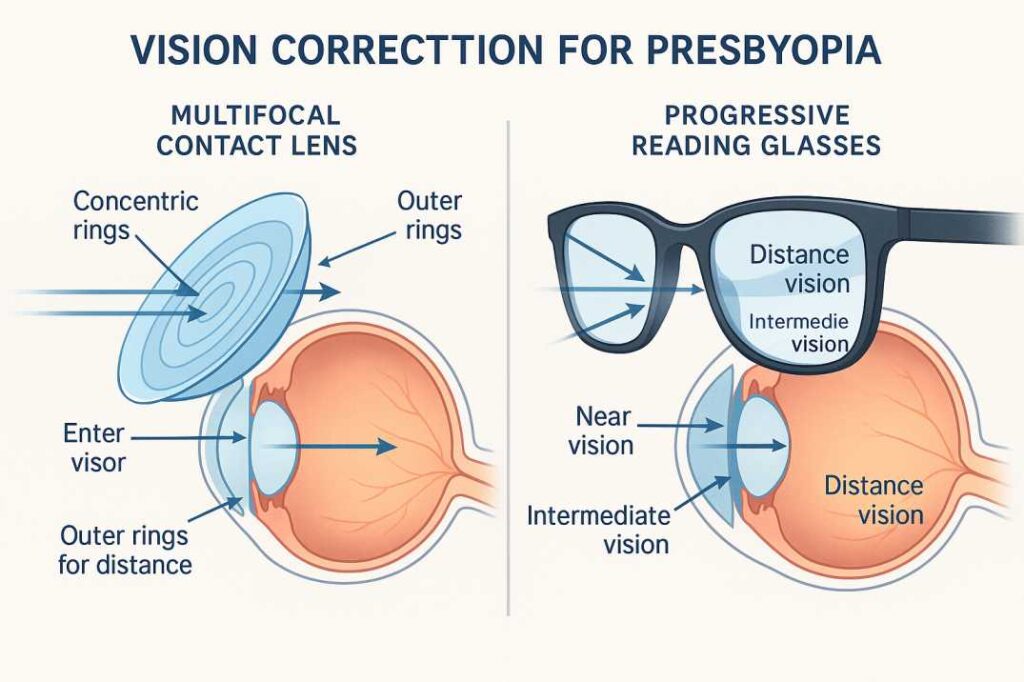 VISION CORRECTTION FOR PRESBYOPIA

MULTIFOCAL CONTACT LENS

Concentric rings

Outer rings

Enter visor

Outer rings for distance

PROGRESSIVE READING GLASSES

Distance vision

Intermedie vision

Near vision

Intermediate vision

Distance vision